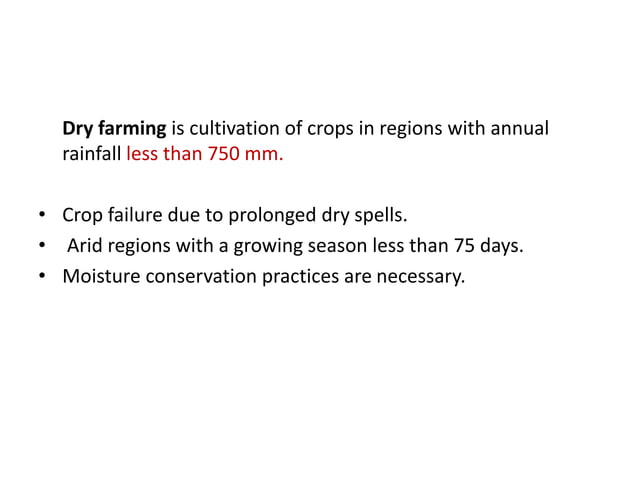 Dry farming is cultivation of crops in regions with annual rainfall less than 750 mm.

• Crop failure due to prolonged dry spells.
• Arid regions with a growing season less than 75 days.
• Moisture conservation practices are necessary.